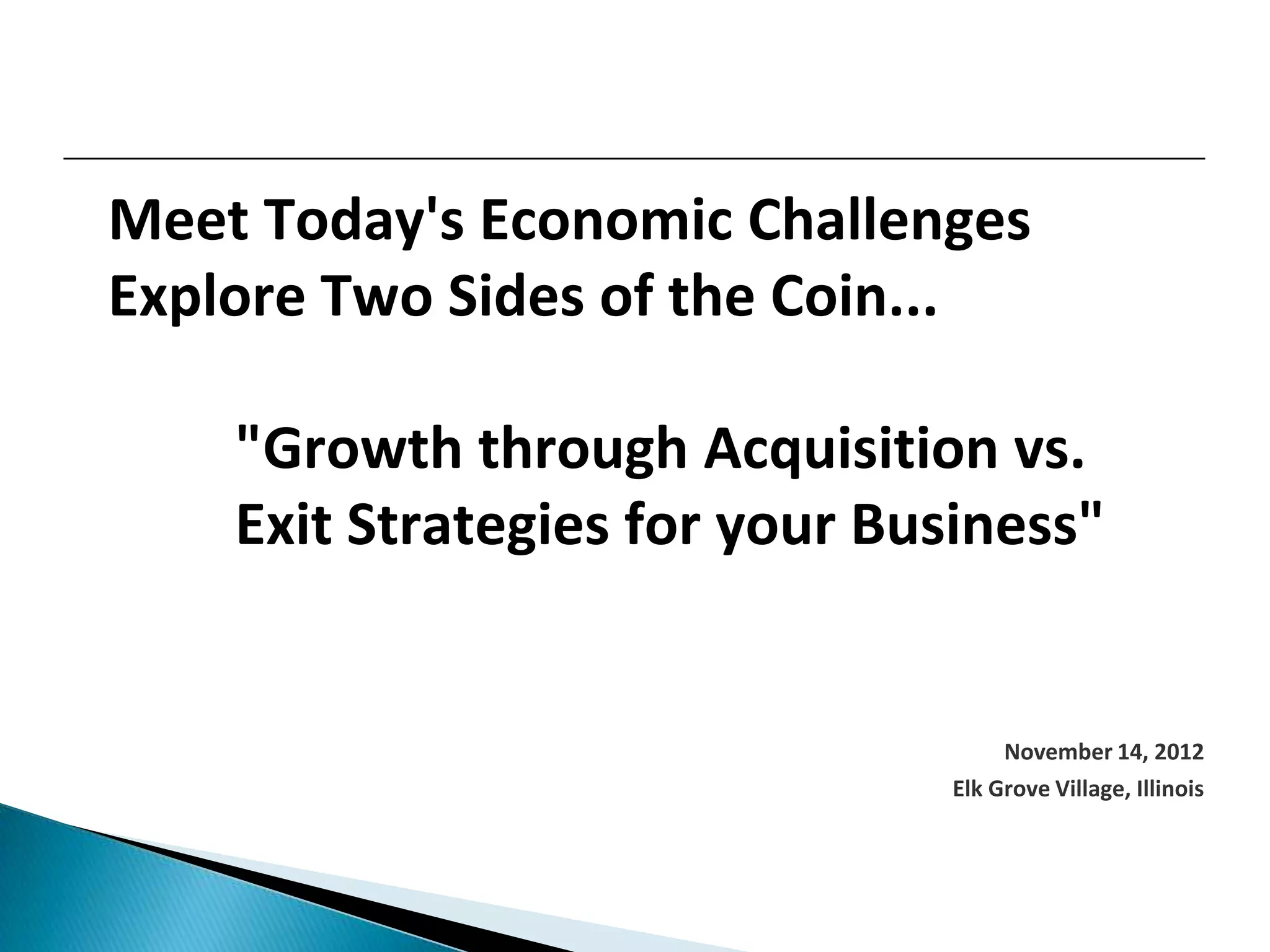 Meet Today's Economic Challenges
Explore Two Sides of the Coin...

"Growth through Acquisition vs. Exit Strategies for your Business"

November 14, 2012
Elk Grove Village, Illinois